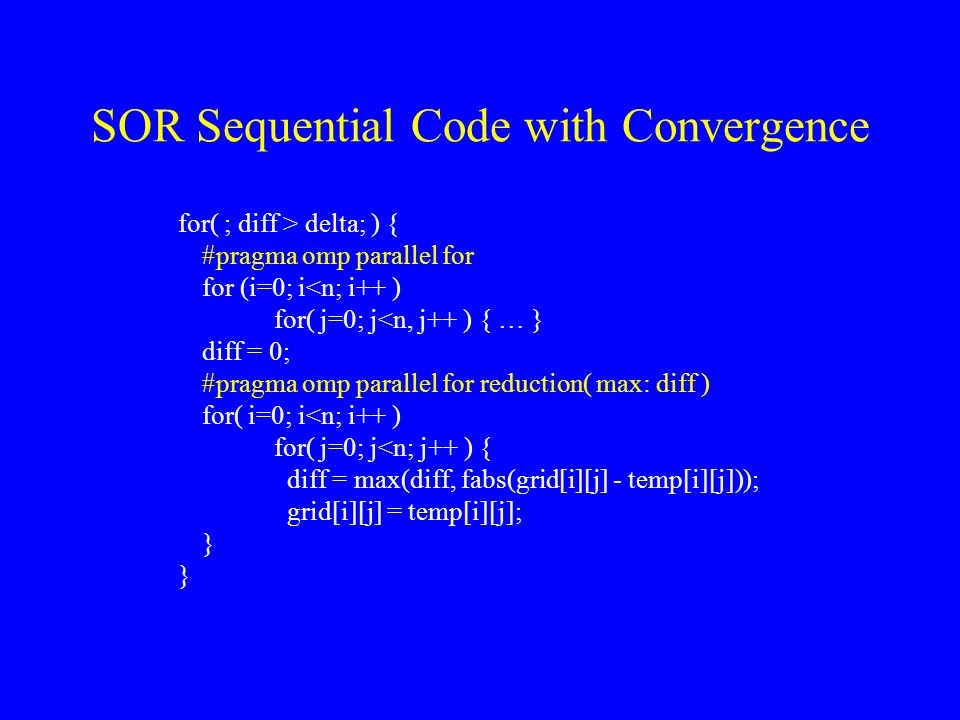 SOR Sequential Code with Convergence

for( ; diff > delta; ) {
#pragma omp parallel for
for (i=0; i<n; i++ )
for( j=0; j<n, j++ ) { … }
diff = 0;
#pragma omp parallel for reduction( max: diff )
for( i=0; i<n; i++ )
for( j=0; j<n; j++ ) {
diff = max(diff, fabs(grid[i][j] - temp[i][j]));
grid[i][j] = temp[i][j];
}
}